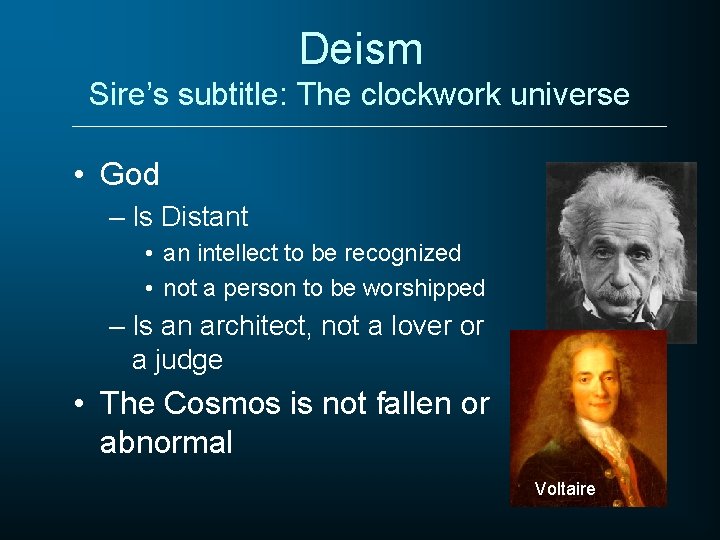 Deism
Sire's subtitle: The clockwork universe

• God
– Is Distant
• an intellect to be recognized
• not a person to be worshipped
– Is an architect, not a lover or a judge
• The Cosmos is not fallen or abnormal

Voltaire